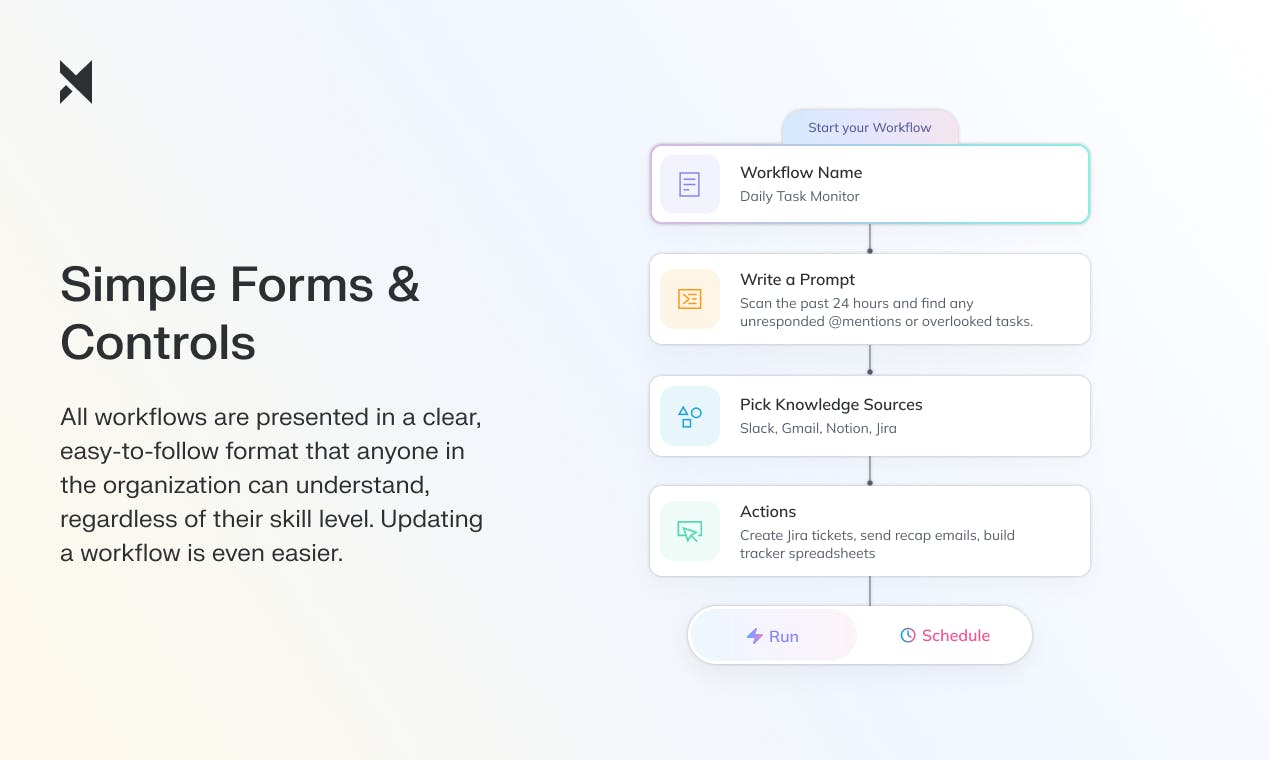 Simple Forms & Controls

All workflows are presented in a clear, easy-to-follow format that anyone in the organization can understand, regardless of their skill level. Updating a workflow is even easier.

Start your Workflow

Workflow Name
Daily Task Monitor

Write a Prompt
Scan the past 24 hours and find any unresponded @mentions or overlooked tasks.

Pick Knowledge Sources
Slack, Gmail, Notion, Jira

Actions
Create Jira tickets, send recap emails, build tracker spreadsheets

Run

Schedule